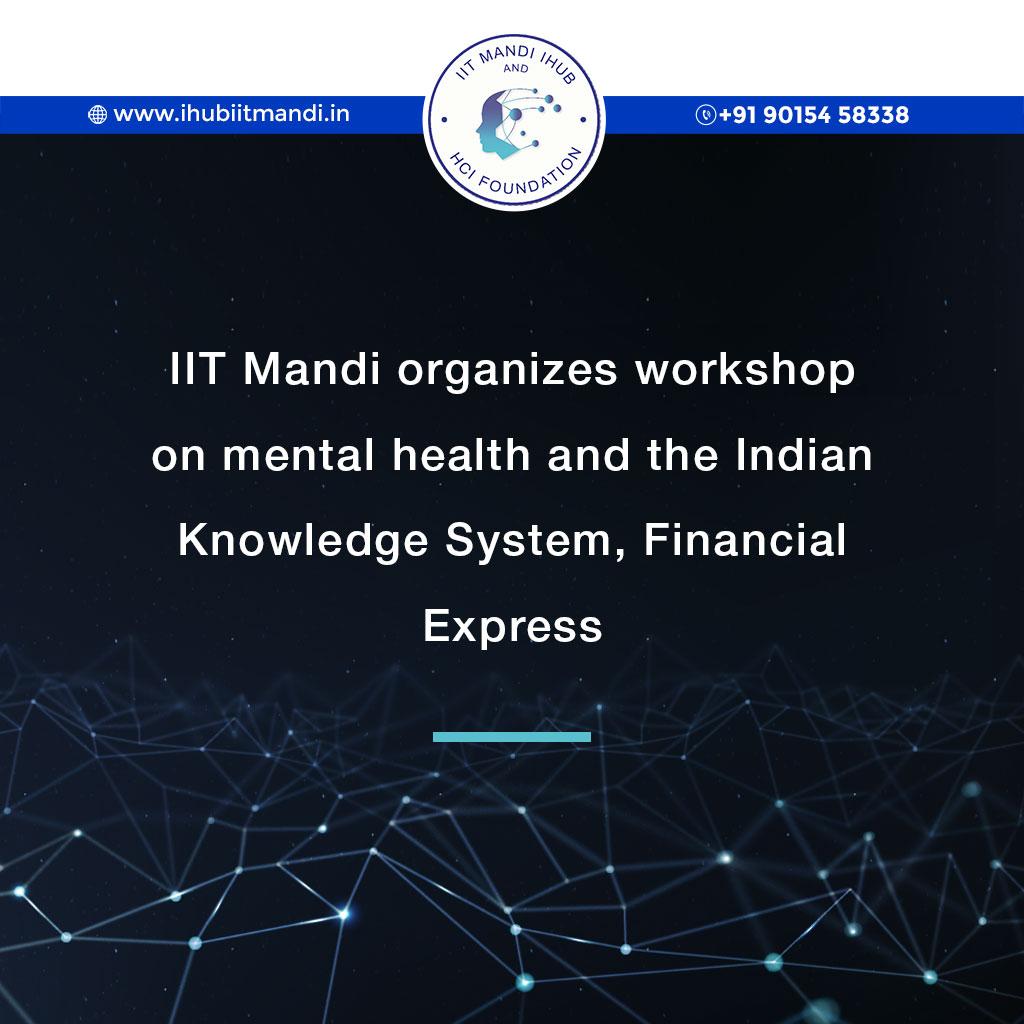 www.ihubiitmandi.in

IIT MANDI IHUB AND HCI FOUNDATION

+91 90154 58338

IIT Mandi organizes workshop on mental health and the Indian Knowledge System, Financial Express